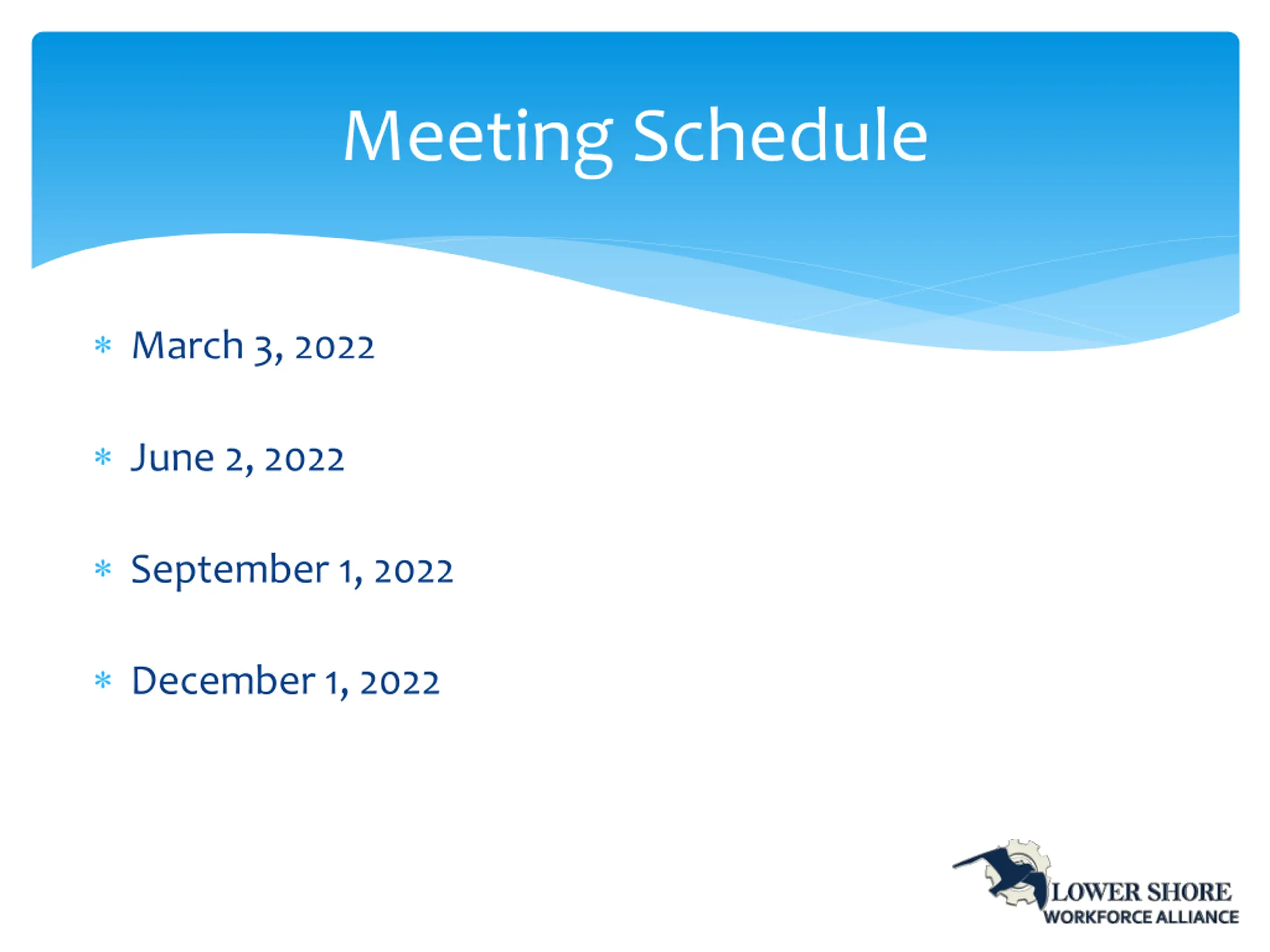 Meeting Schedule

* March 3, 2022

* June 2, 2022

* September 1, 2022

* December 1, 2022

LOWER SHORE
WORKFORCE ALLIANCE